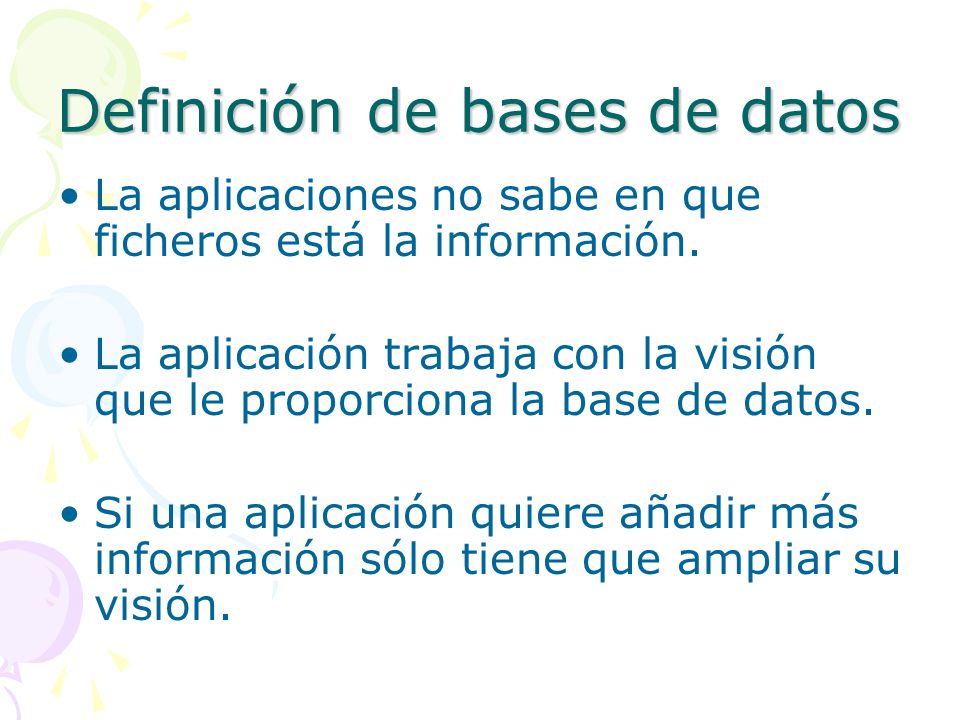 Definición de bases de datos

• La aplicaciones no sabe en que ficheros está la información.

• La aplicación trabaja con la visión que le proporciona la base de datos.

• Si una aplicación quiere añadir más información sólo tiene que ampliar su visión.